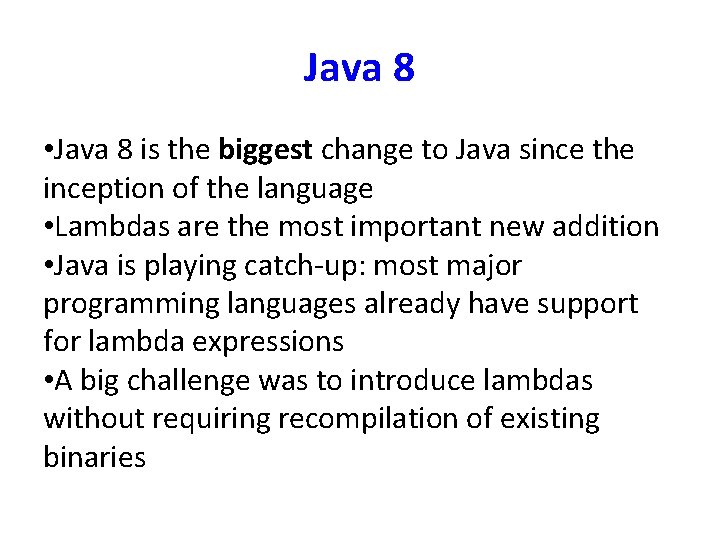 Java 8

•Java 8 is the biggest change to Java since the inception of the language
•Lambdas are the most important new addition
•Java is playing catch-up: most major programming languages already have support for lambda expressions
•A big challenge was to introduce lambdas without requiring recompilation of existing binaries